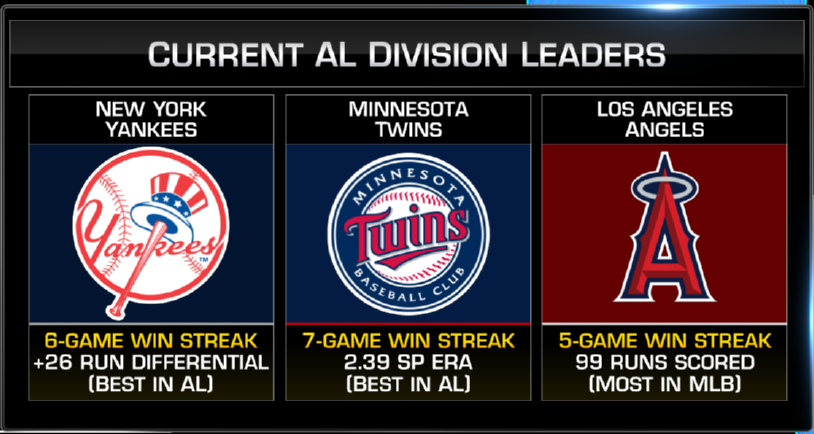 CURRENT AL DIVISION LEADERS

NEW YORK YANKEES

Yankees

6-GAME WIN STREAK
+26 RUN DIFFERENTIAL
(BEST IN AL)

MINNESOTA TWINS

MINNESOTA Twins BASEBALL CLUB

7-GAME WIN STREAK
2.39 SP ERA
(BEST IN AL)

LOS ANGELES ANGELS

A

5-GAME WIN STREAK
99 RUNS SCORED
(MOST IN MLB)